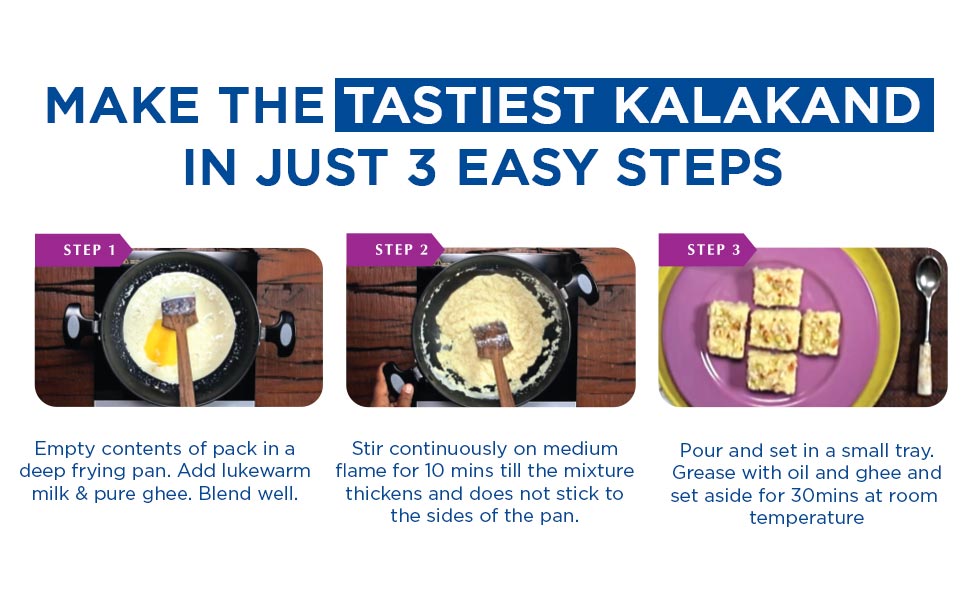 MAKE THE TASTIEST KALAKAND IN JUST 3 EASY STEPS

STEP 1

Empty contents of pack in a deep frying pan. Add lukewarm milk & pure ghee. Blend well.

STEP 2

Stir continuously on medium flame for 10 mins till the mixture thickens and does not stick to the sides of the pan.

STEP 3

Pour and set in a small tray. Grease with oil and ghee and set aside for 30mins at room temperature